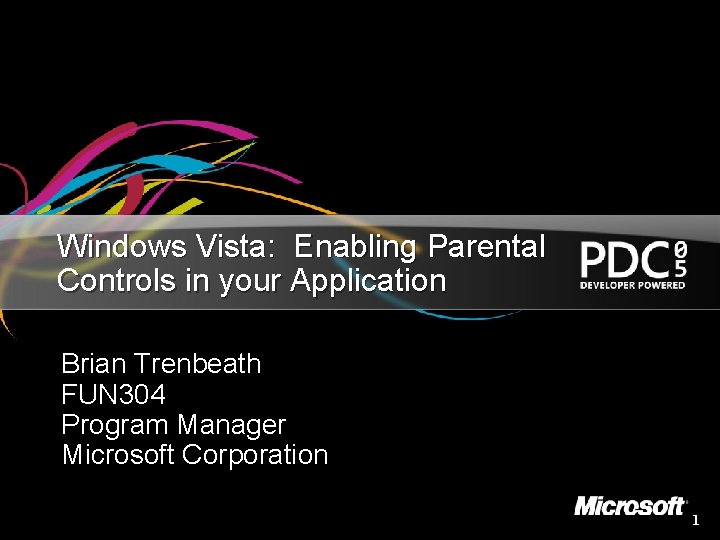 Windows Vista: Enabling Parental Controls in your Application

PDC 05
DEVELOPER POWERED

Brian Trenbeath
FUN304
Program Manager
Microsoft Corporation

Microsoft

1